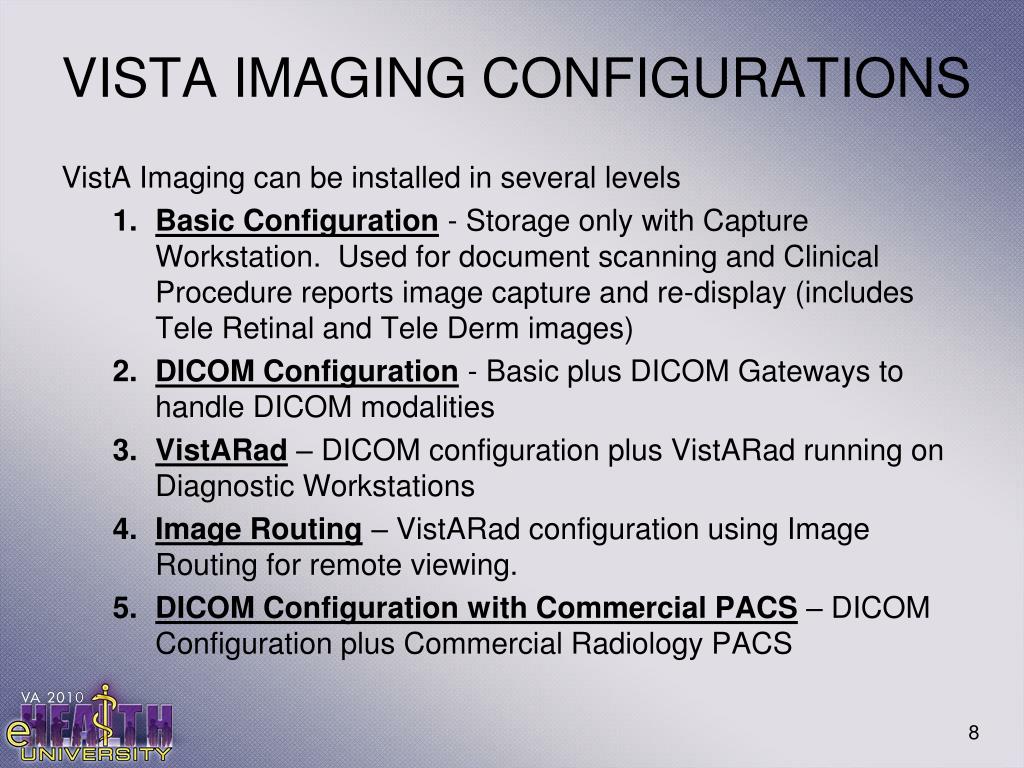 VISTA IMAGING CONFIGURATIONS

VistA Imaging can be installed in several levels

1. Basic Configuration - Storage only with Capture Workstation. Used for document scanning and Clinical Procedure reports image capture and re-display (includes Tele Retinal and Tele Derm images)
2. DICOM Configuration - Basic plus DICOM Gateways to handle DICOM modalities
3. VistARad – DICOM configuration plus VistARad running on Diagnostic Workstations
4. Image Routing – VistARad configuration using Image Routing for remote viewing.
5. DICOM Configuration with Commercial PACS – DICOM Configuration plus Commercial Radiology PACS

VA 2010
eHEALTH
UNIVERSITY

8